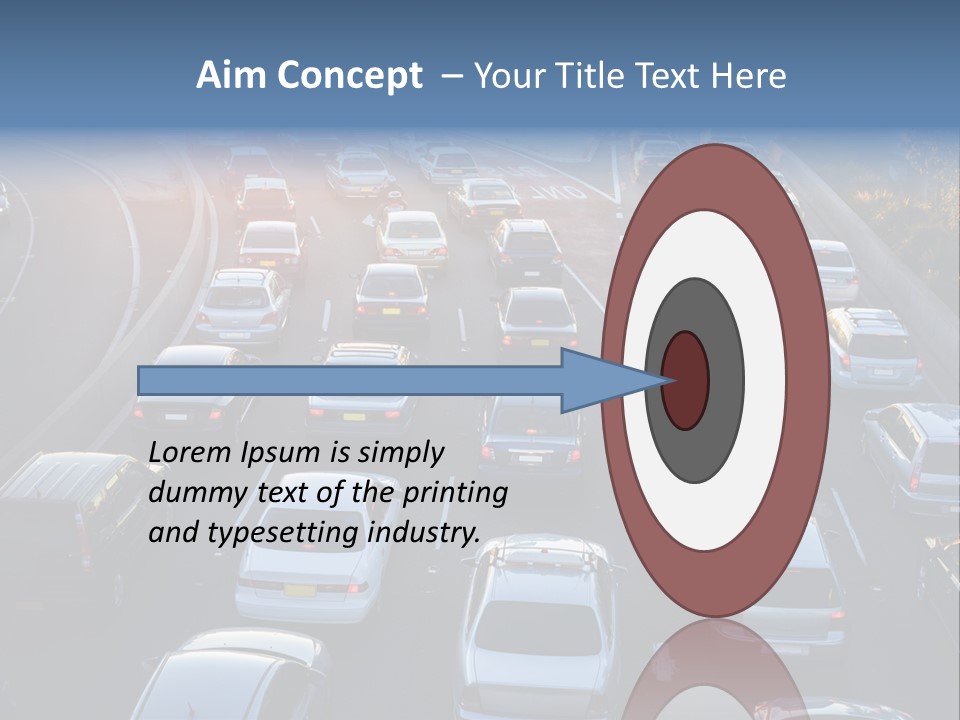 Aim Concept – Your Title Text Here

Lorem Ipsum is simply dummy text of the printing and typesetting industry.